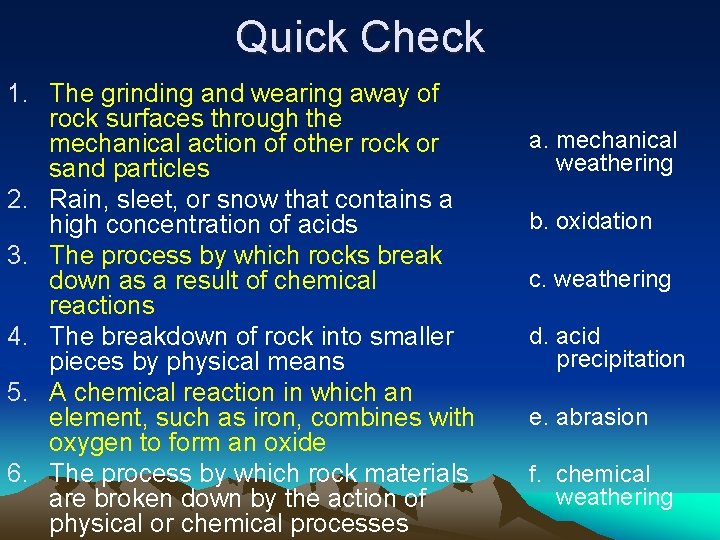 Quick Check

1. The grinding and wearing away of rock surfaces through the mechanical action of other rock or sand particles
2. Rain, sleet, or snow that contains a high concentration of acids
3. The process by which rocks break down as a result of chemical reactions
4. The breakdown of rock into smaller pieces by physical means
5. A chemical reaction in which an element, such as iron, combines with oxygen to form an oxide
6. The process by which rock materials are broken down by the action of physical or chemical processes

a. mechanical weathering
b. oxidation
c. weathering
d. acid precipitation
e. abrasion
f. chemical weathering